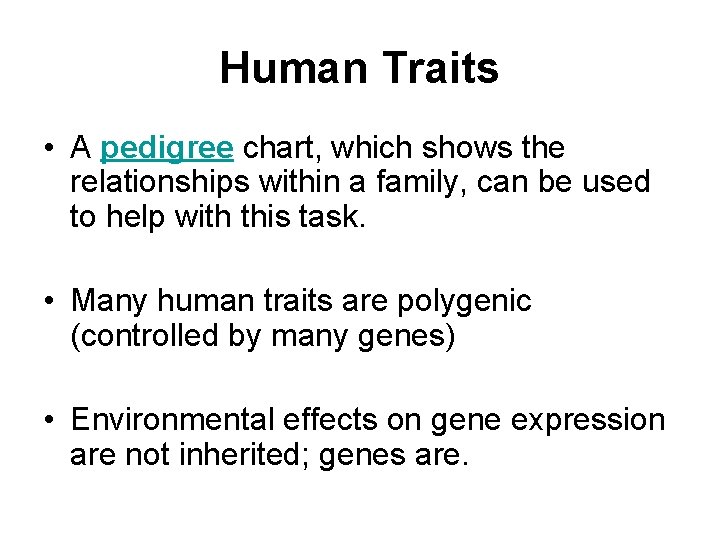 Human Traits

• A pedigree chart, which shows the relationships within a family, can be used to help with this task.

• Many human traits are polygenic (controlled by many genes)

• Environmental effects on gene expression are not inherited; genes are.